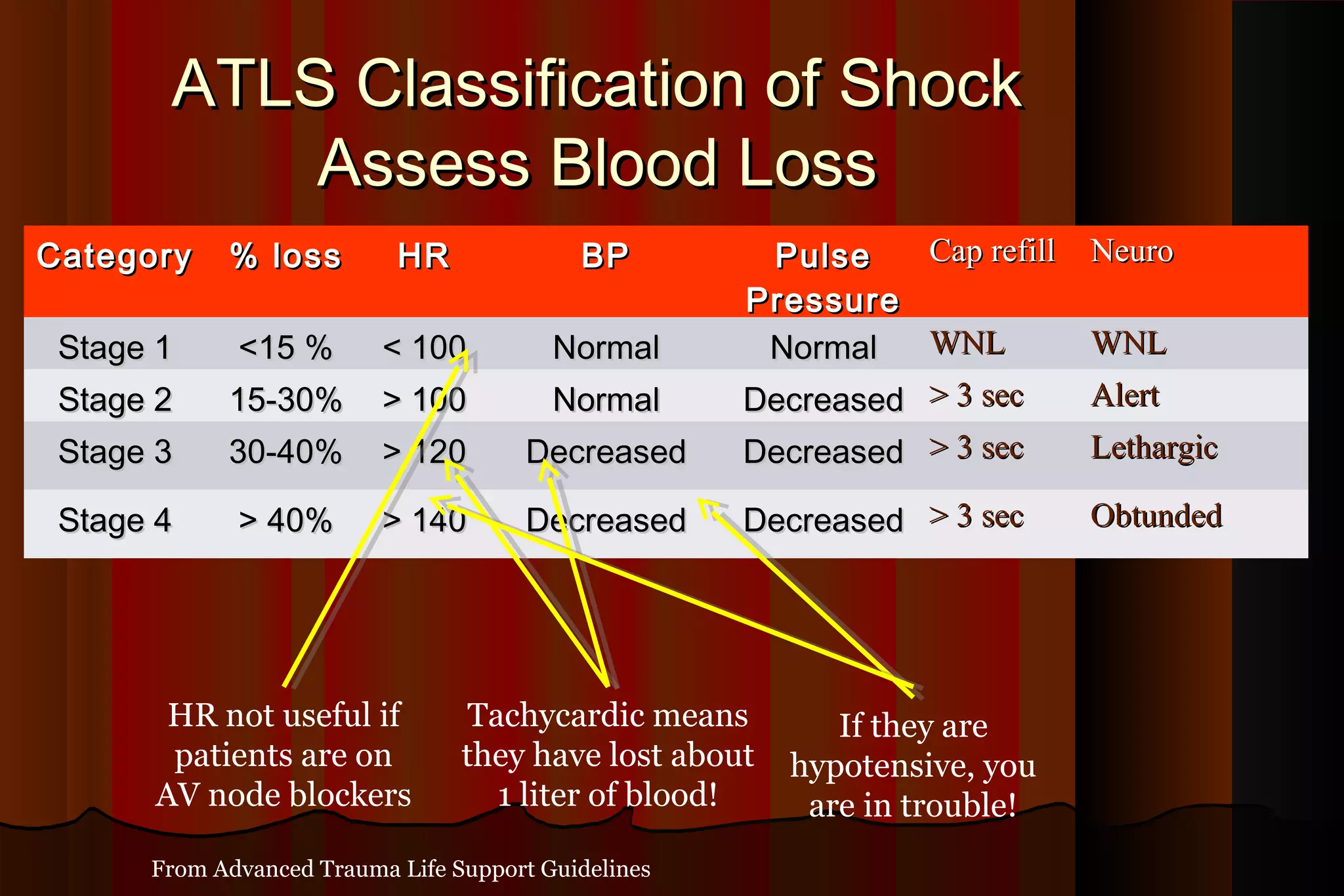 ATLS Classification of Shock
Assess Blood Loss

| Category | % loss | HR | BP | Pulse Pressure | Cap refill | Neuro |
|---|---|---|---|---|---|---|
| Stage 1 | <15 % | < 100 | Normal | Normal | WNL | WNL |
| Stage 2 | 15-30% | > 100 | Normal | Decreased | > 3 sec | Alert |
| Stage 3 | 30-40% | > 120 | Decreased | Decreased | > 3 sec | Lethargic |
| Stage 4 | > 40% | > 140 | Decreased | Decreased | > 3 sec | Obtunded |

HR not useful if patients are on AV node blockers

Tachycardic means they have lost about 1 liter of blood!

If they are hypotensive, you are in trouble!

From Advanced Trauma Life Support Guidelines